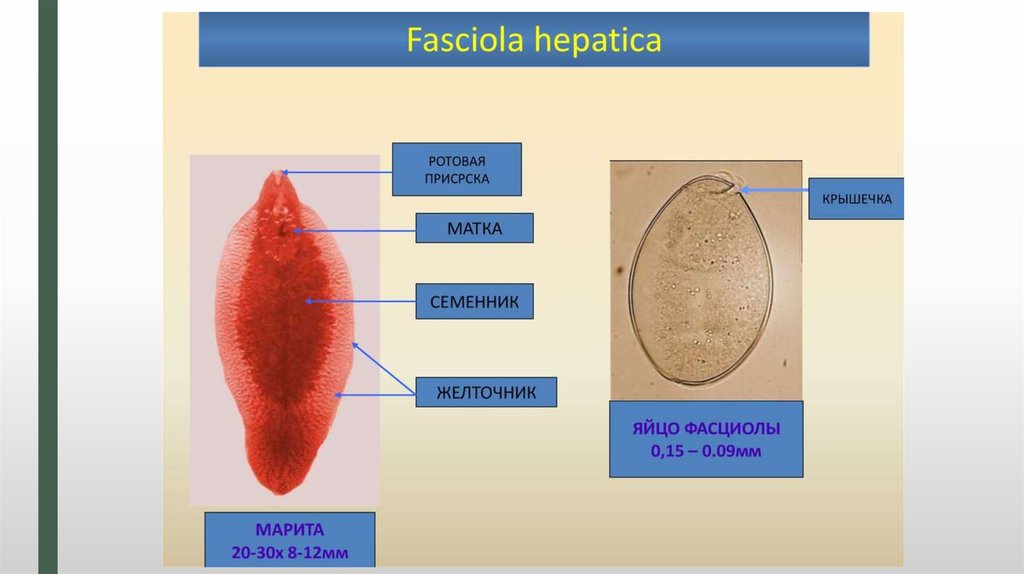 Fasciola hepatica

РОТОВАЯ ПРИСРСКА

МАТКА

СЕМЕННИК

ЖЕЛТОЧНИК

МАРИТА
20-30х 8-12мм

КРЫШЕЧКА

ЯЙЦО ФАСЦИОЛЫ
0,15 – 0.09мм